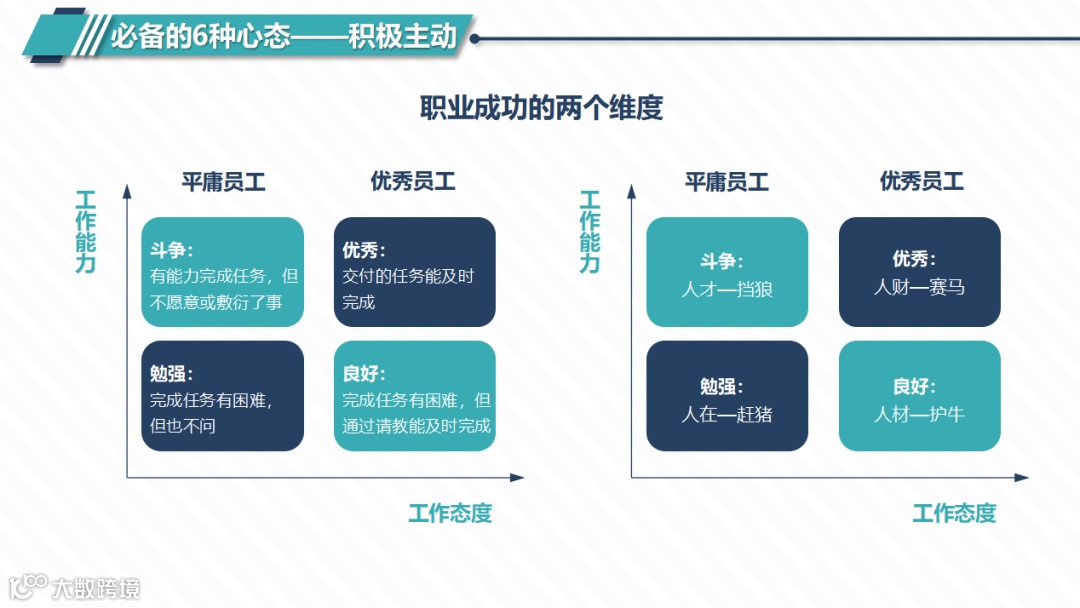 必备的6种心态——积极主动

职业成功的两个维度

工作能力

平庸员工

优秀员工

斗争：
有能力完成任务，但不愿意或敷衍了事

优秀：
交付的任务能及时完成

勉强：
完成任务有困难，但也不问

良好：
完成任务有困难，但通过请教能及时完成

工作态度

工作能力

平庸员工

优秀员工

斗争：
人才—挡狼

优秀：
人财—赛马

勉强：
人在—赶猪

良好：
人材—护牛

工作态度

大数跨境